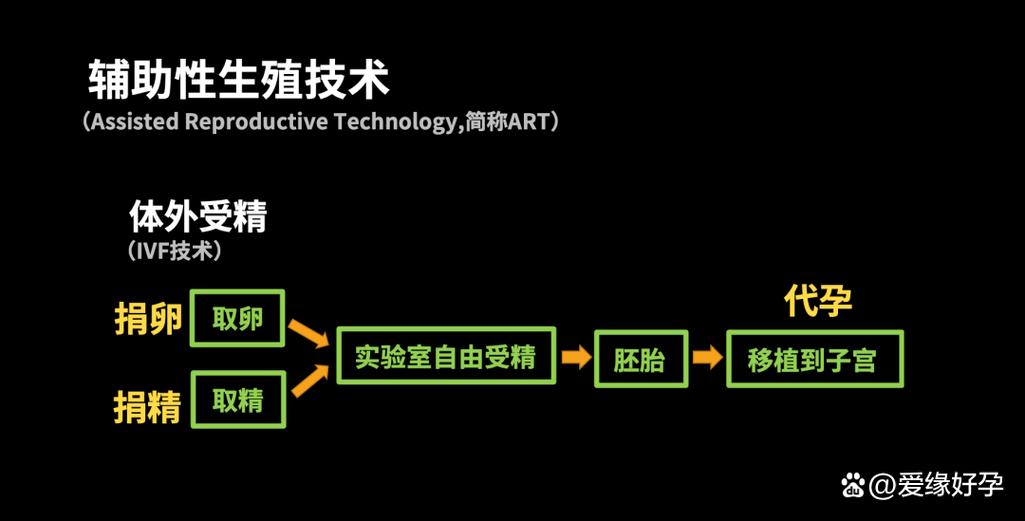 辅助性生殖技术
（Assisted Reproductive Technology,简称ART）

体外受精
（IVF技术）

捐卵 取卵
捐精 取精
实验室自由受精
胚胎
代孕
移植到子宫

@爱缘好孕